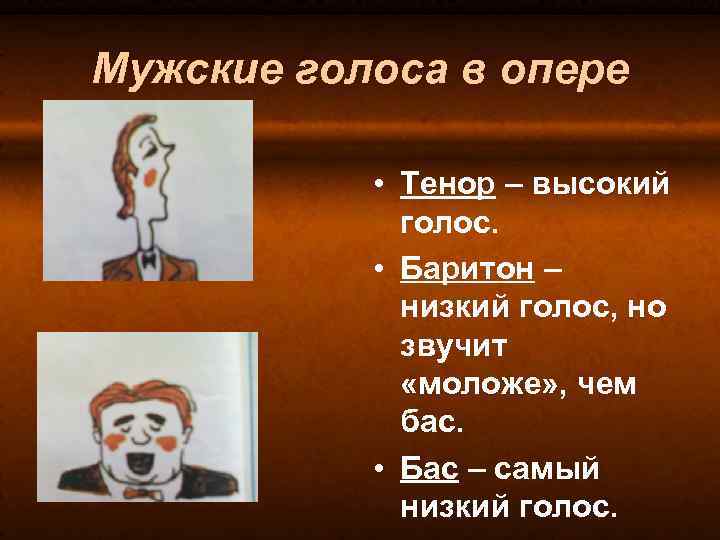 Мужские голоса в опере

• Тенор – высокий голос.

• Баритон – низкий голос, но звучит «моложе», чем бас.

• Бас – самый низкий голос.